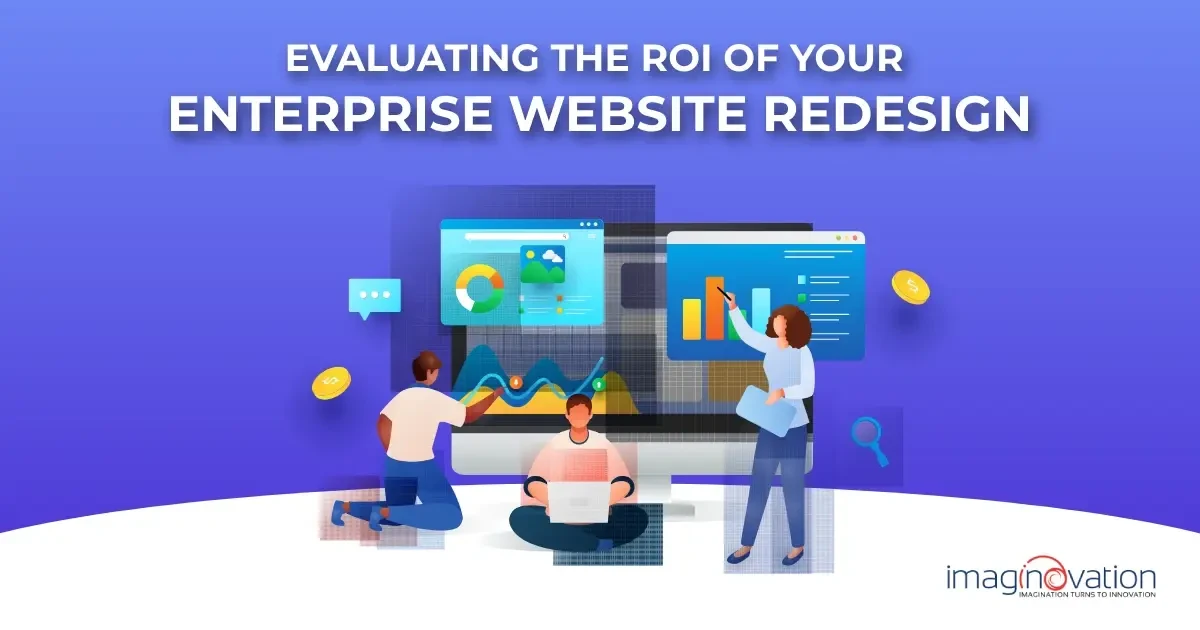 EVALUATING THE ROI OF YOUR
ENTERPRISE WEBSITE REDESIGN

imaginovation
IMAGINATION TURNS TO INNOVATION